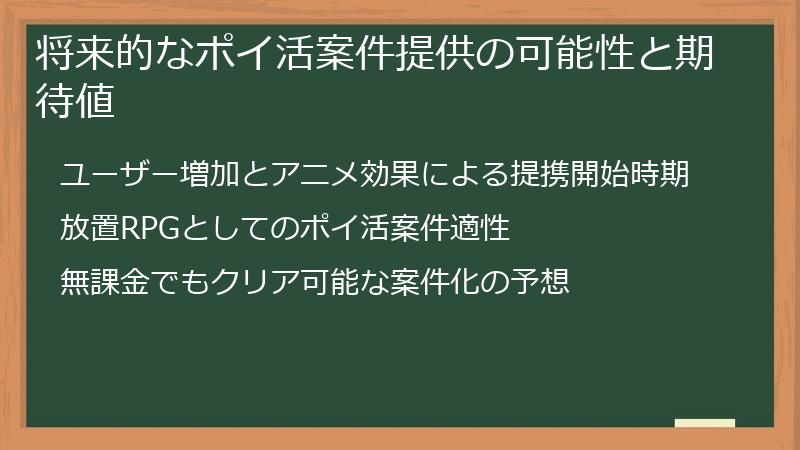 将来的なポイ活案件提供の可能性と期待値

ユーザー増加とアニメ効果による提携開始時期

放置RPGとしてのポイ活案件適性

無課金でもクリア可能な案件化の予想